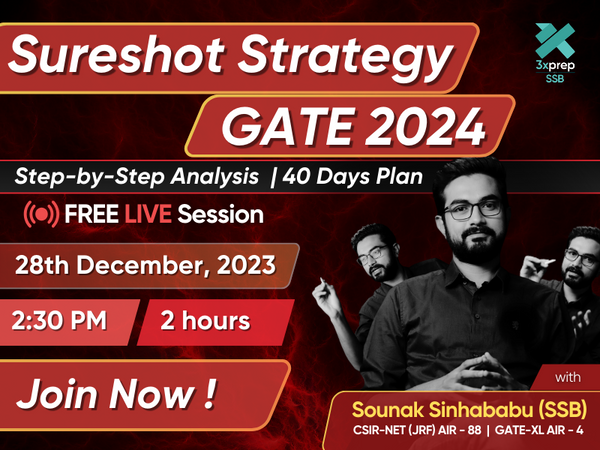 Sureshot Strategy
GATE 2024

3xprep
SSB

Step-by-Step Analysis | 40 Days Plan

FREE LIVE Session

28th December, 2023

2:30 PM

2 hours

Join Now !

with

Sounak Sinhababu (SSB)
CSIR-NET (JRF) AIR - 88 | GATE-XL AIR - 4